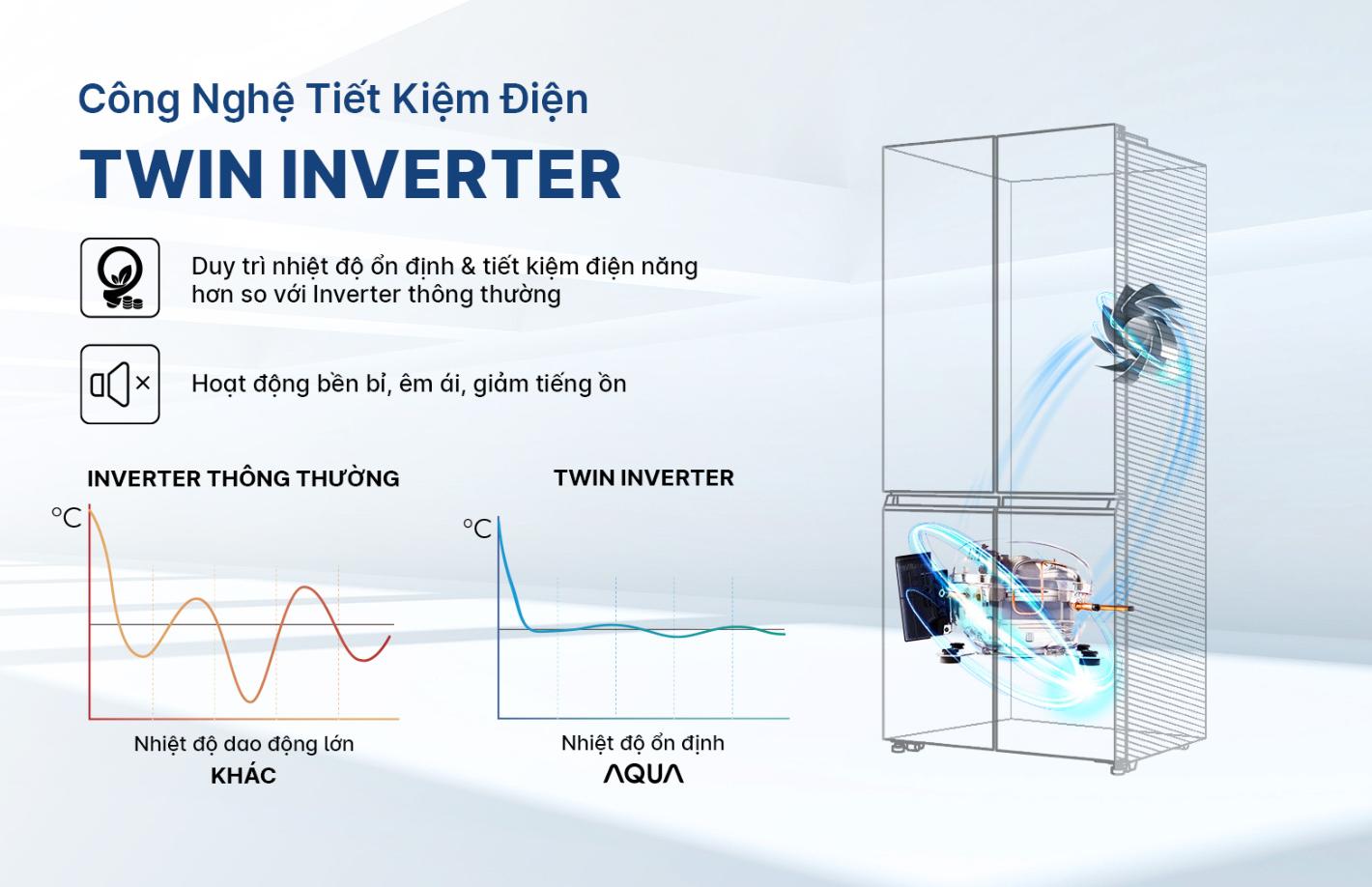 Công Nghệ Tiết Kiệm Điện

TWIN INVERTER

Duy trì nhiệt độ ổn định & tiết kiệm điện năng hơn so với Inverter thông thường

Hoạt động bền bỉ, êm ái, giảm tiếng ồn

INVERTER THÔNG THƯỜNG

°C

Nhiệt độ dao động lớn

KHÁC

TWIN INVERTER

°C

Nhiệt độ ổn định

AQUA